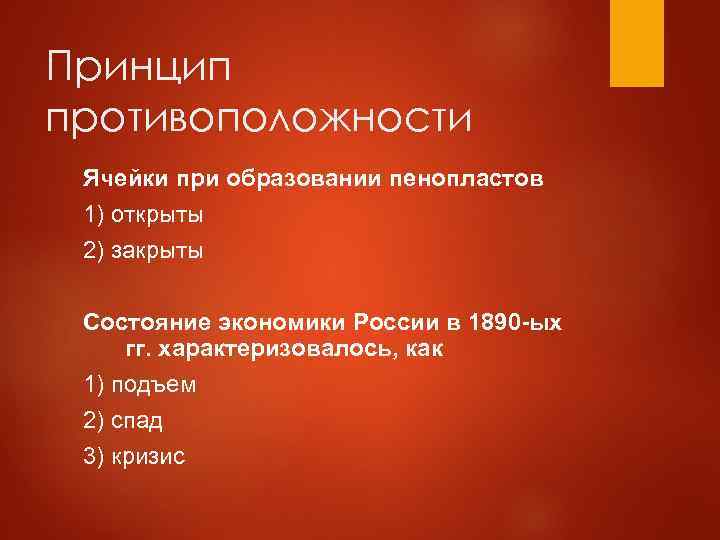 Принцип противоположности

Ячейки при образовании пенопластов

1) открыты

2) закрыты

Состояние экономики России в 1890-ых гг. характеризовалось, как

1) подъем

2) спад

3) кризис